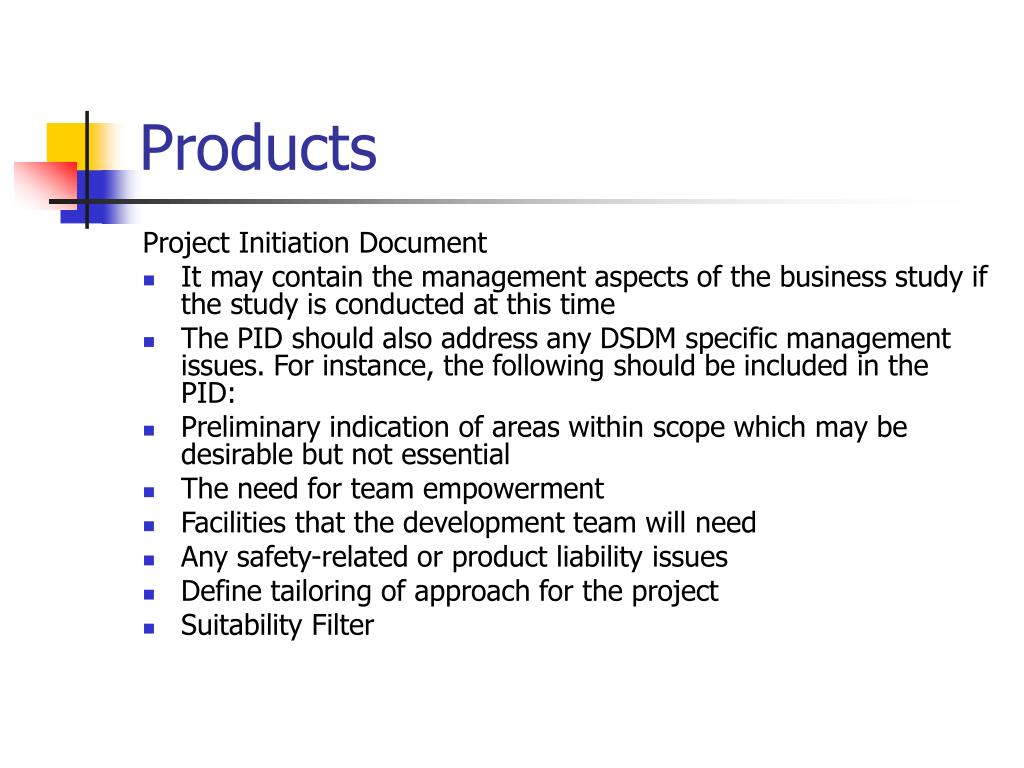 Products

Project Initiation Document

- It may contain the management aspects of the business study if the study is conducted at this time
- The PID should also address any DSDM specific management issues. For instance, the following should be included in the PID:
- Preliminary indication of areas within scope which may be desirable but not essential
- The need for team empowerment
- Facilities that the development team will need
- Any safety-related or product liability issues
- Define tailoring of approach for the project
- Suitability Filter